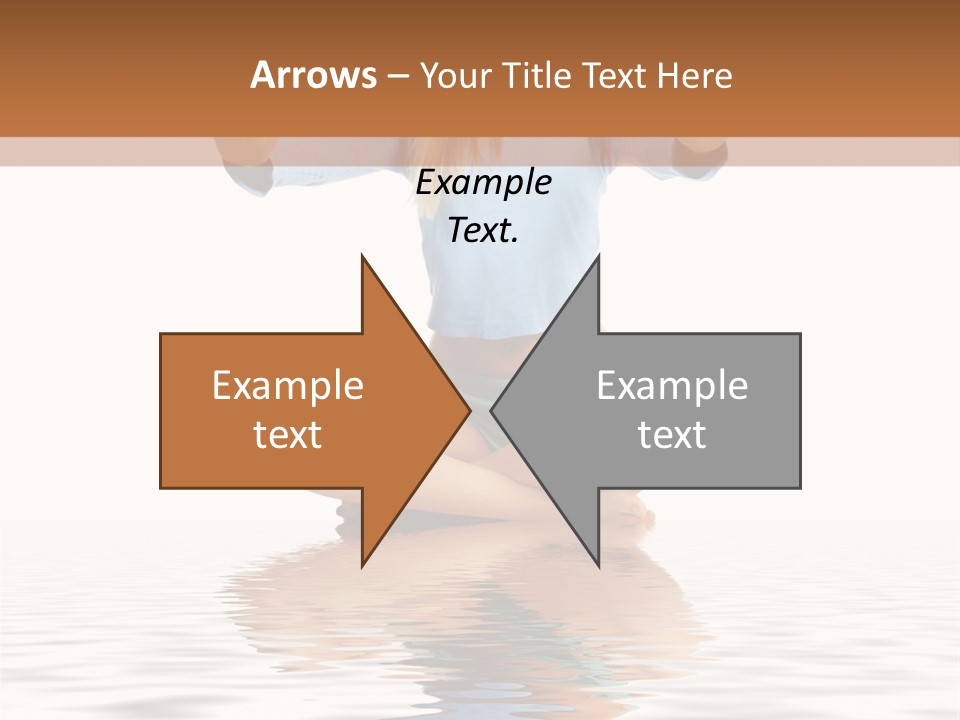 Arrows – Your Title Text Here

Example Text.

Example text

Example text